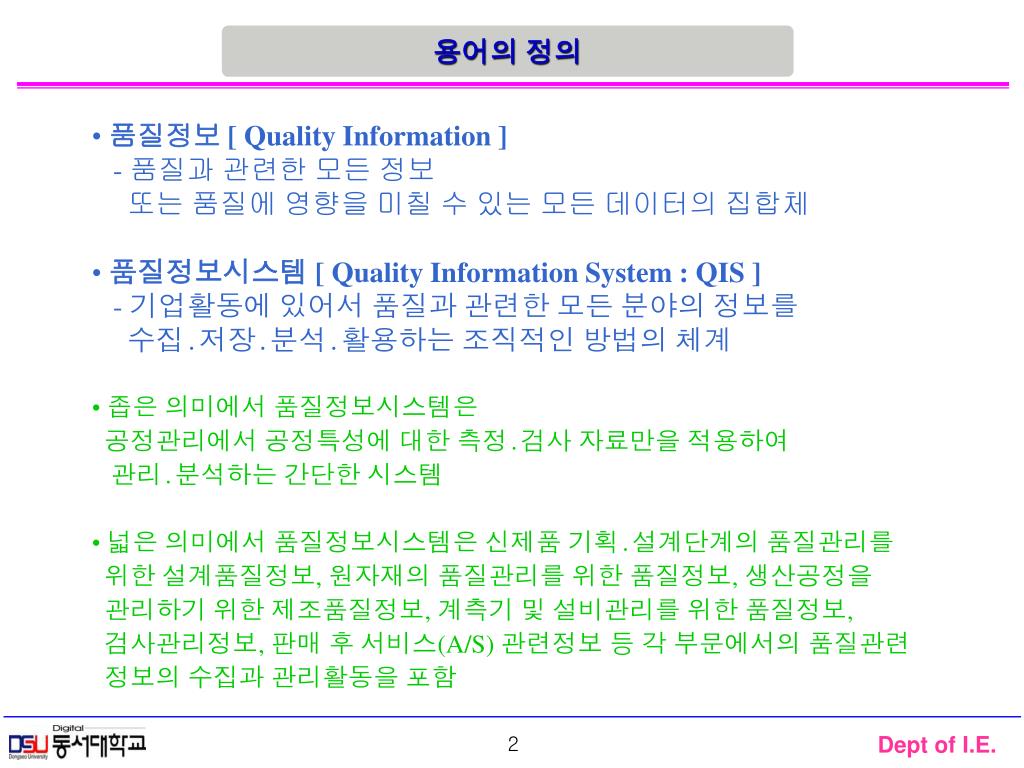 용어의 정의

• 품질정보 [ Quality Information ]
- 품질과 관련한 모든 정보
또는 품질에 영향을 미칠 수 있는 모든 데이터의 집합체

• 품질정보시스템 [ Quality Information System : QIS ]
- 기업활동에 있어서 품질과 관련한 모든 분야의 정보를 수집.저장.분석.활용하는 조직적인 방법의 체계

• 좁은 의미에서 품질정보시스템은 공정관리에서 공정특성에 대한 측정.검사 자료만을 적용하여 관리.분석하는 간단한 시스템

• 넓은 의미에서 품질정보시스템은 신제품 기획.설계단계의 품질관리를 위한 설계품질정보, 원자재의 품질관리를 위한 품질정보, 생산공정을 관리하기 위한 제조품질정보, 계측기 및 설비관리를 위한 품질정보, 검사관리정보, 판매 후 서비스(A/S) 관련정보 등 각 부문에서의 품질관련 정보의 수집과 관리활동을 포함

Digital DSU 동서대학교 Dongseo University

2

Dept of I.E.